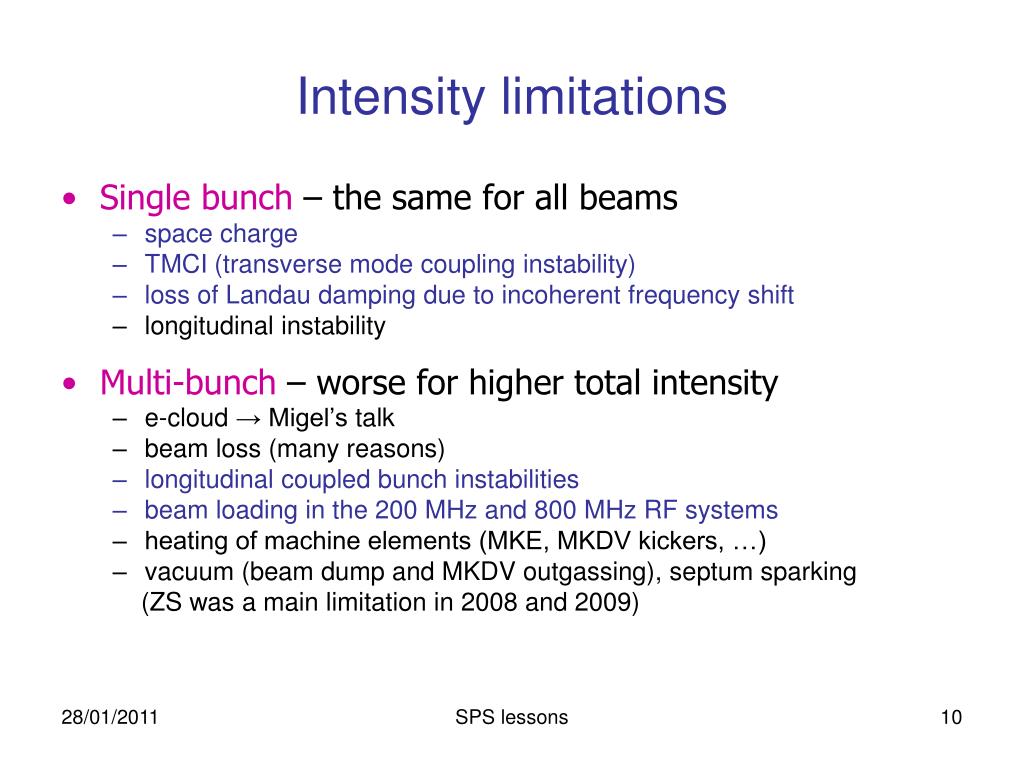 Intensity limitations

• Single bunch – the same for all beams
– space charge
– TMCI (transverse mode coupling instability)
– loss of Landau damping due to incoherent frequency shift
– longitudinal instability

• Multi-bunch – worse for higher total intensity
– e-cloud → Migel’s talk
– beam loss (many reasons)
– longitudinal coupled bunch instabilities
– beam loading in the 200 MHz and 800 MHz RF systems
– heating of machine elements (MKE, MKDV kickers, …)
– vacuum (beam dump and MKDV outgassing), septum sparking (ZS was a main limitation in 2008 and 2009)

28/01/2011 SPS lessons 10